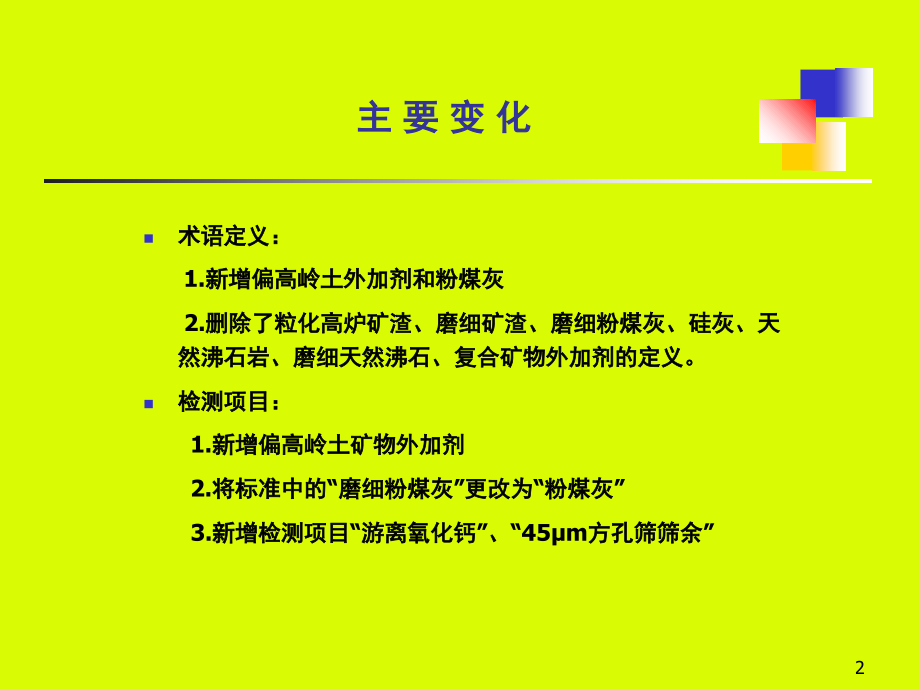 主要变化

术语定义：

1.新增偏高岭土外加剂和粉煤灰

2.删除了粒化高炉矿渣、磨细矿渣、磨细粉煤灰、硅灰、天然沸石岩、磨细天然沸石、复合矿物外加剂的定义。

检测项目：

1.新增偏高岭土矿物外加剂

2.将标准中的“磨细粉煤灰”更改为“粉煤灰”

3.新增检测项目“游离氧化钙”、“45μm方孔筛筛余”

2